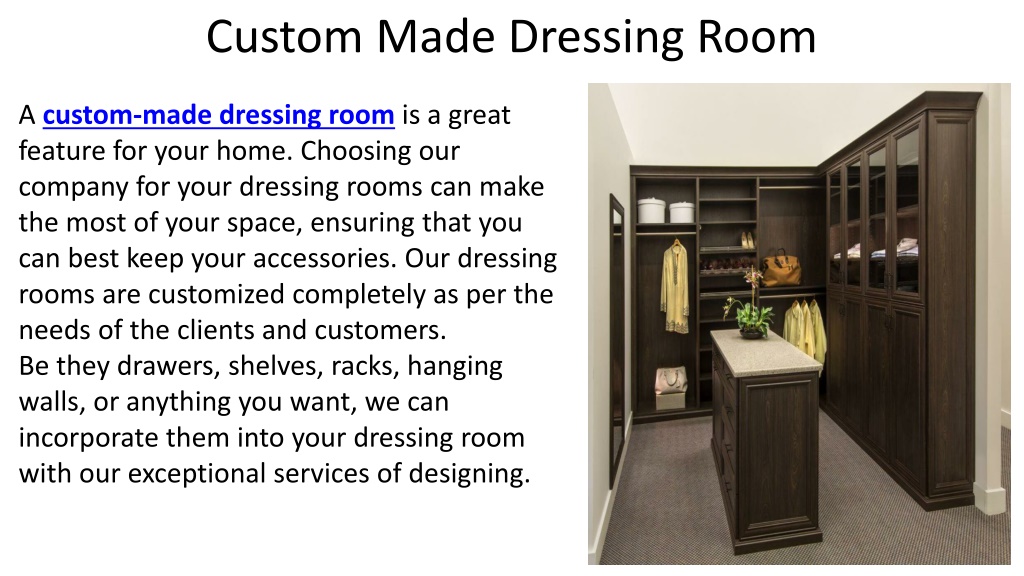 Custom Made Dressing Room

A custom-made dressing room is a great feature for your home. Choosing our company for your dressing rooms can make the most of your space, ensuring that you can best keep your accessories. Our dressing rooms are customized completely as per the needs of the clients and customers.
Be they drawers, shelves, racks, hanging walls, or anything you want, we can incorporate them into your dressing room with our exceptional services of designing.